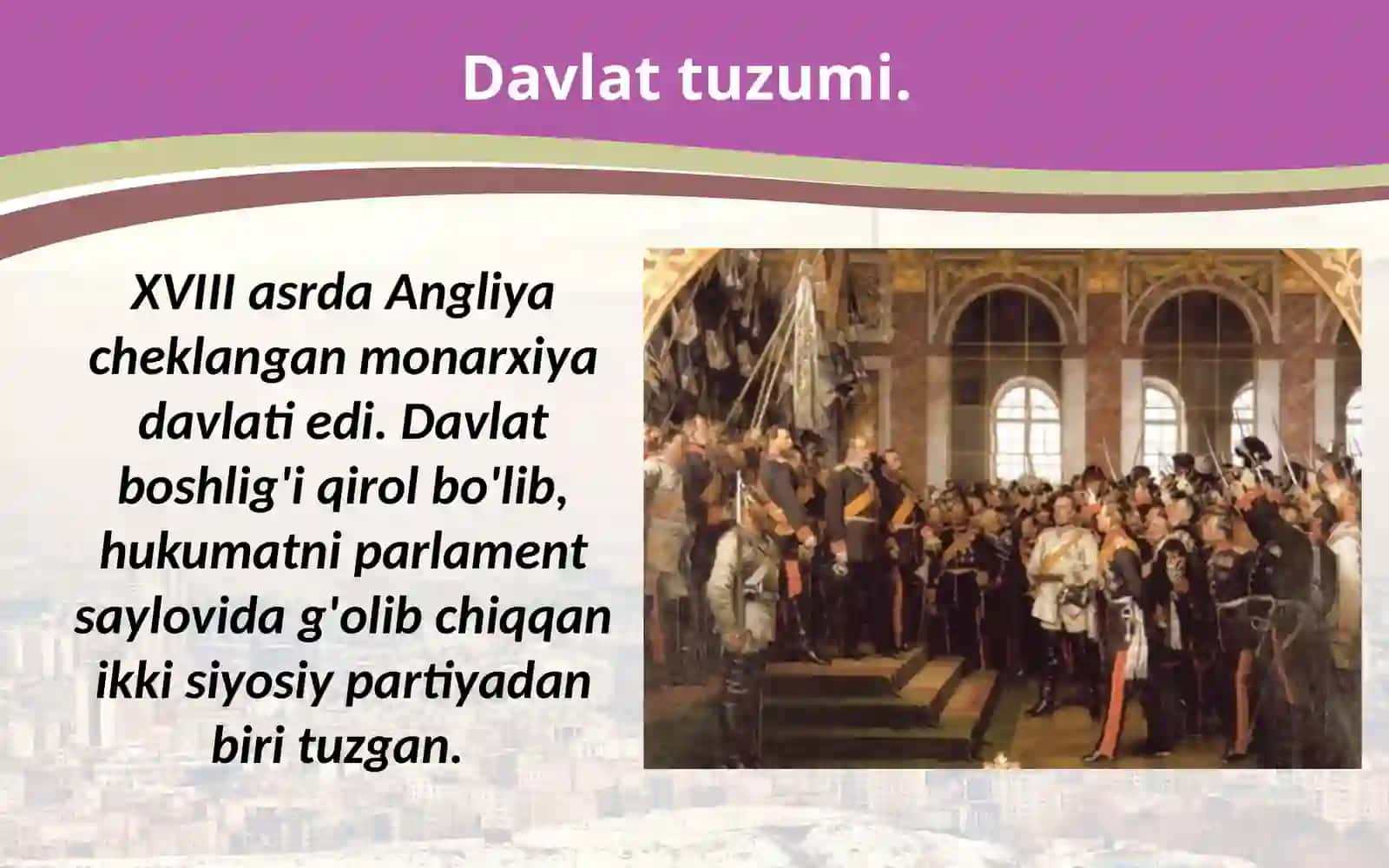 Davlat tuzumi.

XVIII asrda Angliya cheklangan monarxiya davlati edi. Davlat boshlig'i qirol bo'lib, hukumatni parlament saylovida g'olib chiqqan ikki siyosiy partiyadan biri tuzgan.